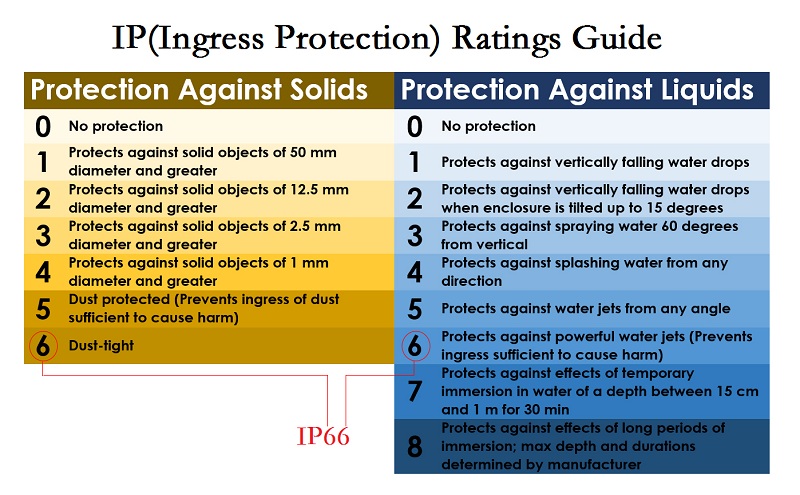 IP(Ingress Protection) Ratings Guide

| Protection Against Solids | |
|---|---|
| 0 | No protection |
| 1 | Protects against solid objects of 50 mm diameter and greater |
| 2 | Protects against solid objects of 12.5 mm diameter and greater |
| 3 | Protects against solid objects of 2.5 mm diameter and greater |
| 4 | Protects against solid objects of 1 mm diameter and greater |
| 5 | Dust protected (Prevents ingress of dust sufficient to cause harm) |
| 6 | Dust-tight |

| Protection Against Liquids | |
|---|---|
| 0 | No protection |
| 1 | Protects against vertically falling water drops |
| 2 | Protects against vertically falling water drops when enclosure is tilted up to 15 degrees |
| 3 | Protects against spraying water 60 degrees from vertical |
| 4 | Protects against splashing water from any direction |
| 5 | Protects against water jets from any angle |
| 6 | Protects against powerful water jets (Prevents ingress sufficient to cause harm) |
| 7 | Protects against effects of temporary immersion in water of a depth between 15 cm and 1 m for 30 min |
| 8 | Protects against effects of long periods of immersion; max depth and durations determined by manufacturer |

IP66